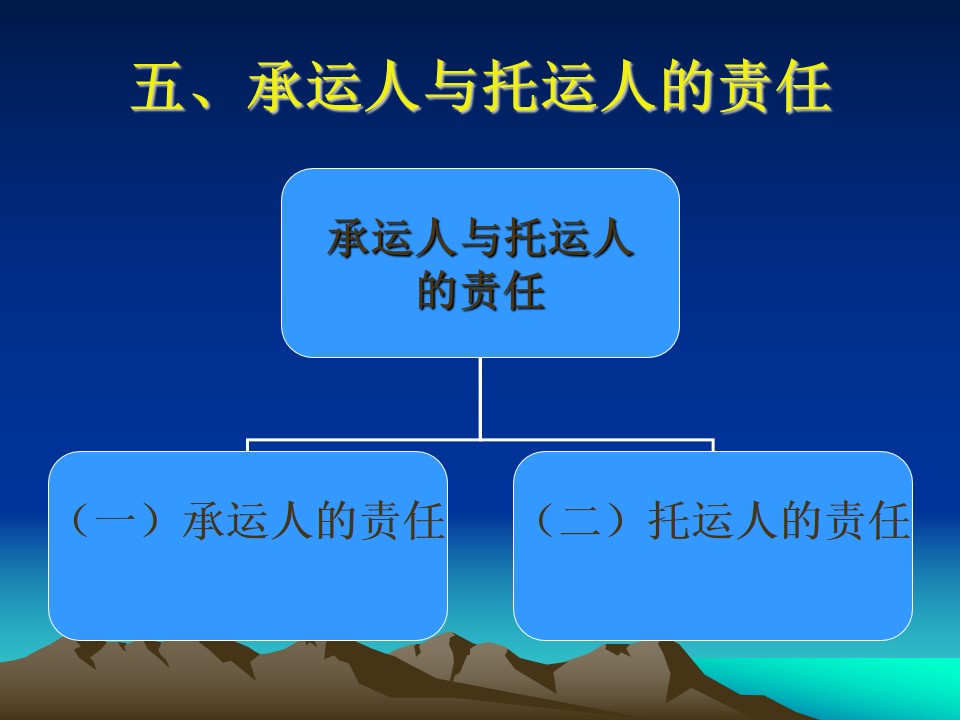 五、承运人与托运人的责任

承运人与托运人的责任

（一）承运人的责任

（二）托运人的责任